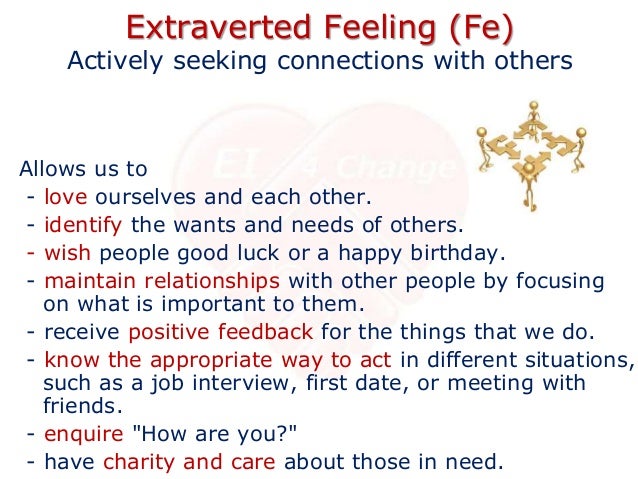 Extraverted Feeling (Fe)
Actively seeking connections with others

EI 4 Change

Allows us to
- love ourselves and each other.
- identify the wants and needs of others.
- wish people good luck or a happy birthday.
- maintain relationships with other people by focusing on what is important to them.
- receive positive feedback for the things that we do.
- know the appropriate way to act in different situations, such as a job interview, first date, or meeting with friends.
- enquire "How are you?"
- have charity and care about those in need.